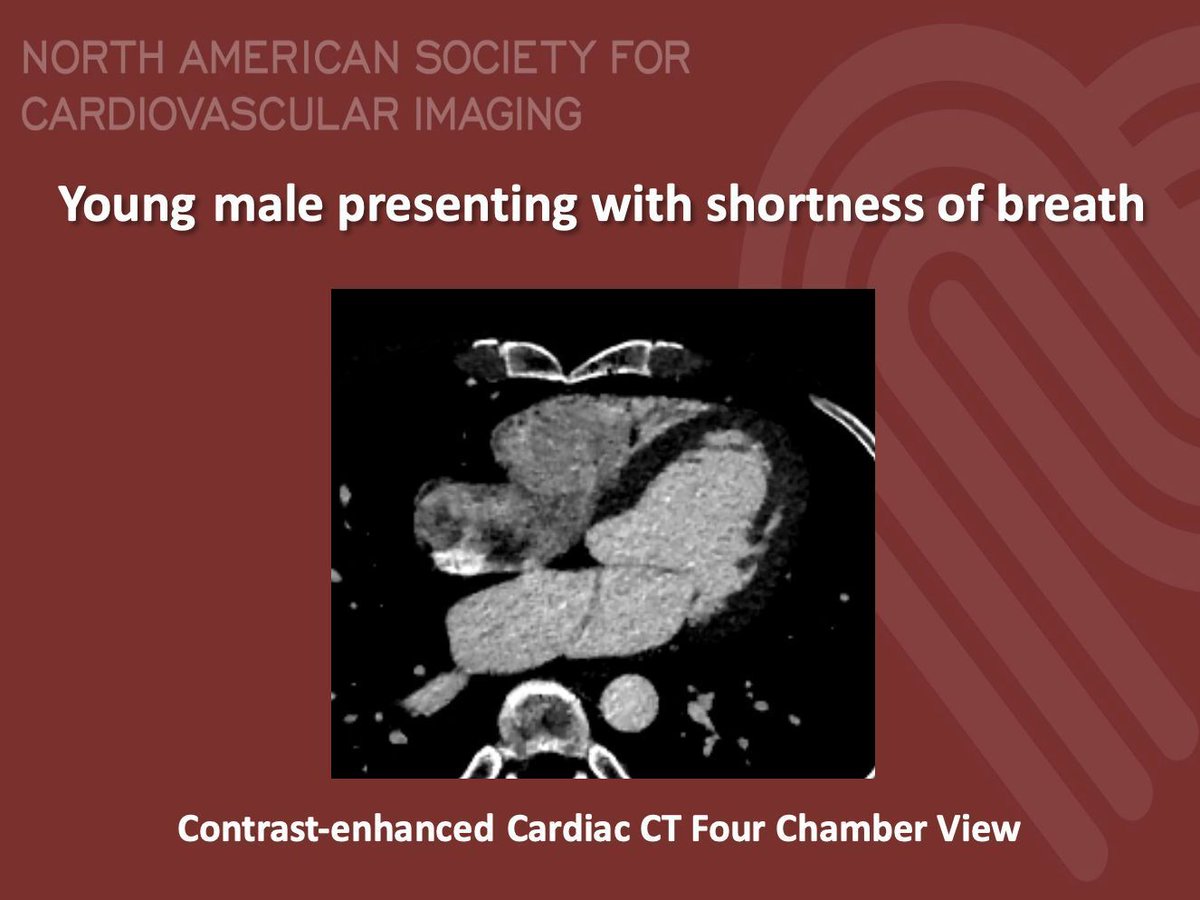 NORTH AMERICAN SOCIETY FOR CARDIOVASCULAR IMAGING

Young male presenting with shortness of breath

Contrast-enhanced Cardiac CT Four Chamber View